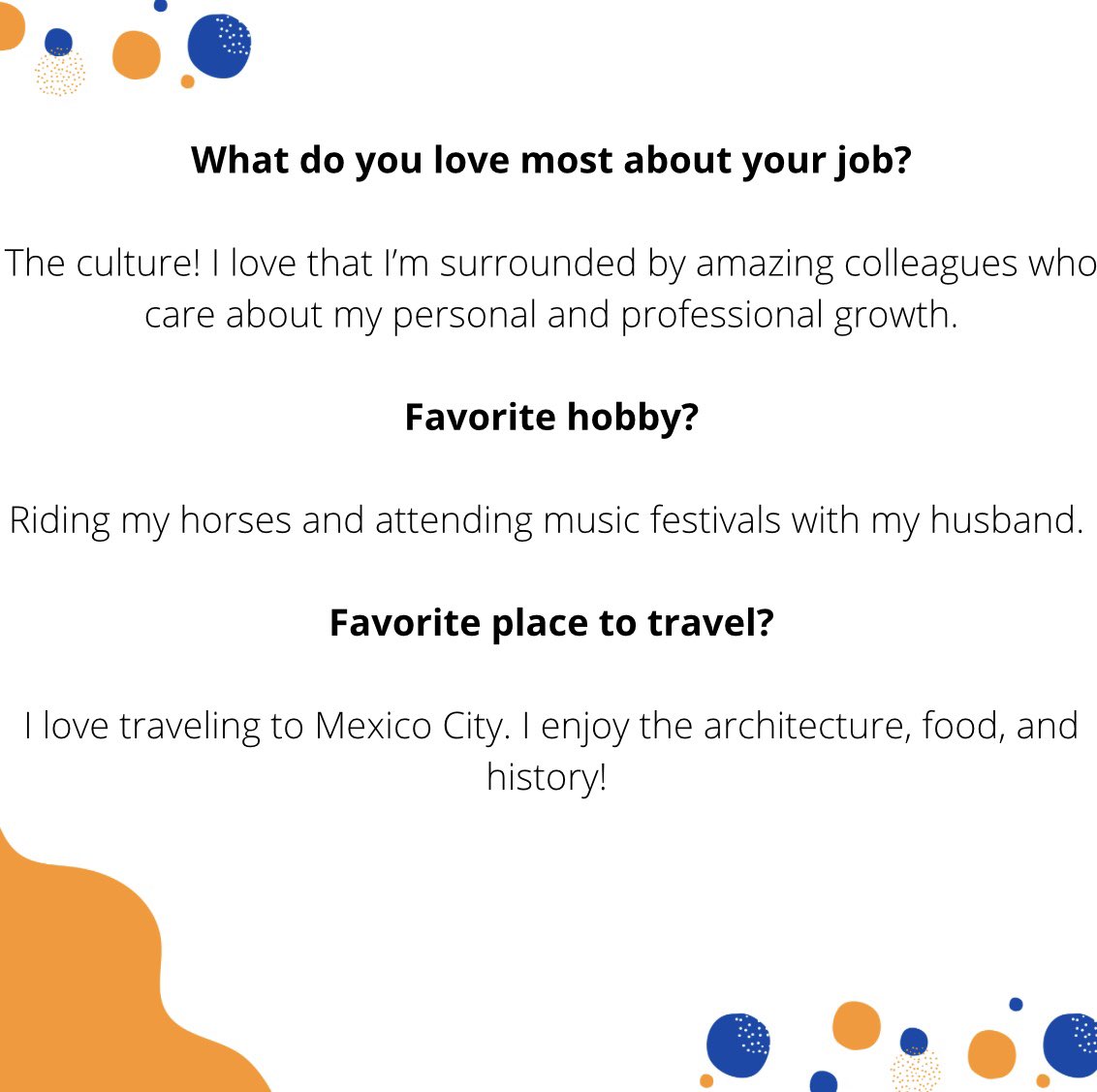 What do you love most about your job?

The culture! I love that I'm surrounded by amazing colleagues who care about my personal and professional growth.

Favorite hobby?

Riding my horses and attending music festivals with my husband.

Favorite place to travel?

I love traveling to Mexico City. I enjoy the architecture, food, and history!